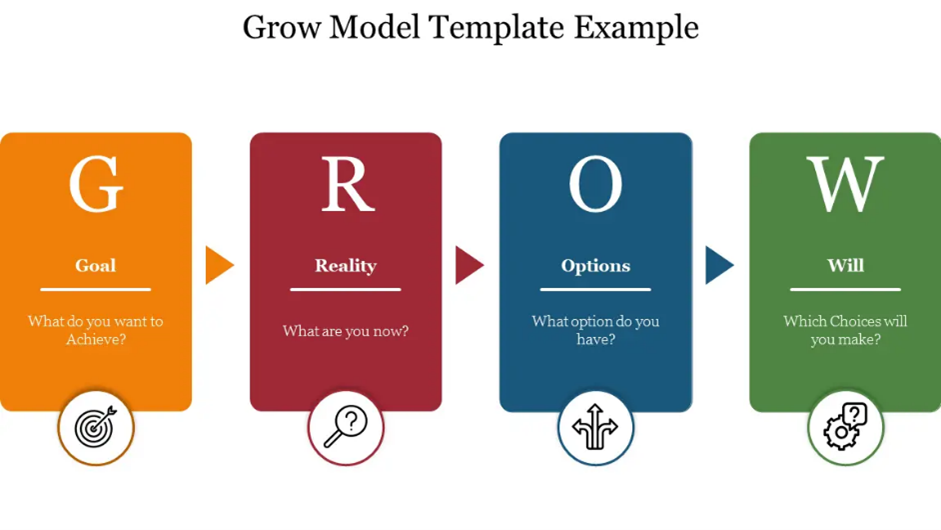 Grow Model Template Example

G

Goal

What do you want to Achieve?

R

Reality

What are you now?

O

Options

What option do you have?

W

Will

Which Choices will you make?